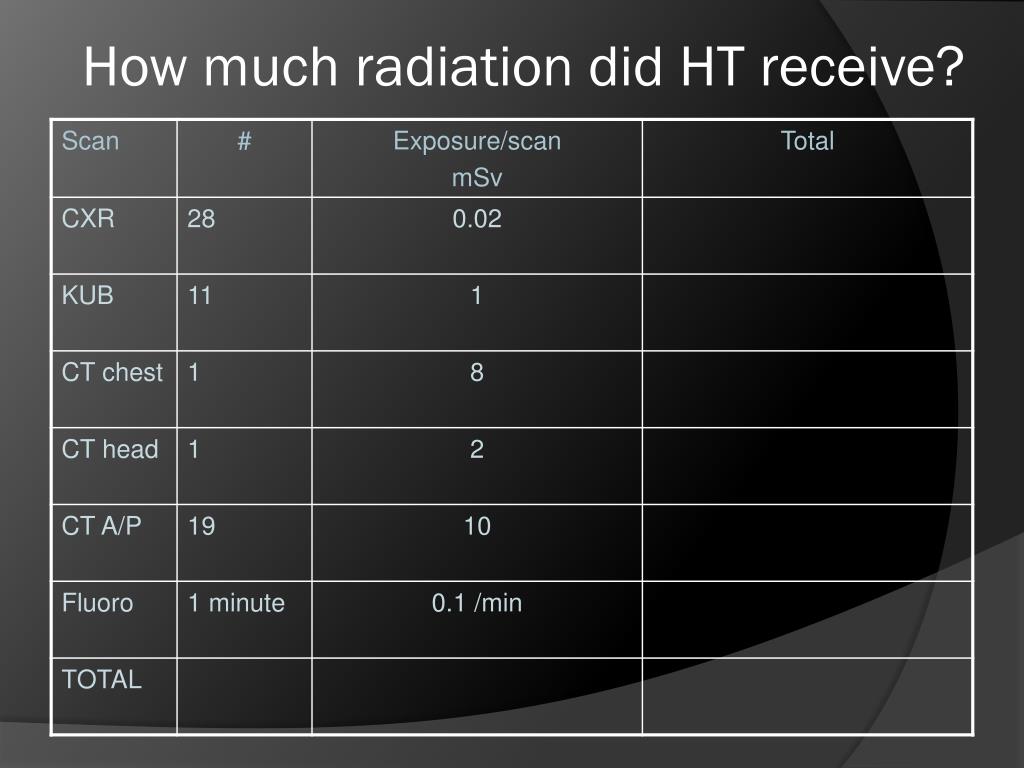 How much radiation did HT receive?

| Scan | # | Exposure/scan mSv | Total |
|---|---|---|---|
| CXR | 28 | 0.02 | |
| KUB | 11 | 1 | |
| CT chest | 1 | 8 | |
| CT head | 1 | 2 | |
| CT A/P | 19 | 10 | |
| Fluoro | 1 minute | 0.1 /min | |
| TOTAL | | | |